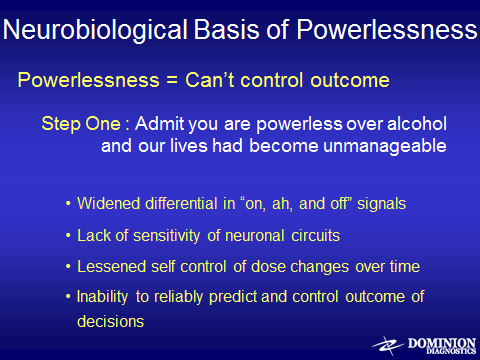 Neurobiological Basis of Powerlessness

Powerlessness = Can't control outcome

Step One : Admit you are powerless over alcohol and our lives had become unmanageable

• Widened differential in "on, ah, and off" signals
• Lack of sensitivity of neuronal circuits
• Lessened self control of dose changes over time
• Inability to reliably predict and control outcome of decisions

DOMINION DIAGNOSTICS